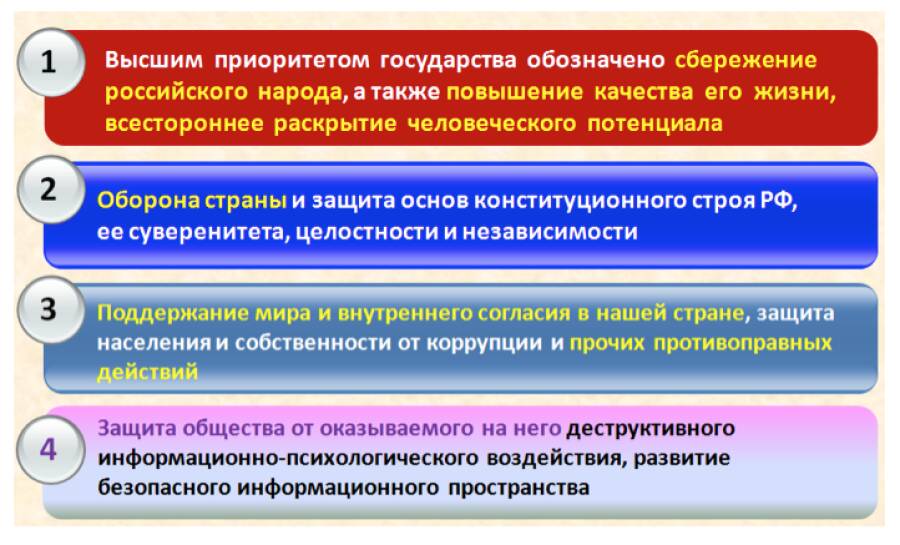 1

Высшим приоритетом государства обозначено сбережение российского народа, а также повышение качества его жизни, всестороннее раскрытие человеческого потенциала

2

Оборона страны и защита основ конституционного строя РФ, ее суверенитета, целостности и независимости

3

Поддержание мира и внутреннего согласия в нашей стране, защита населения и собственности от коррупции и прочих противоправных действий

4

Защита общества от оказываемого на него деструктивного информационно-психологического воздействия, развитие безопасного информационного пространства